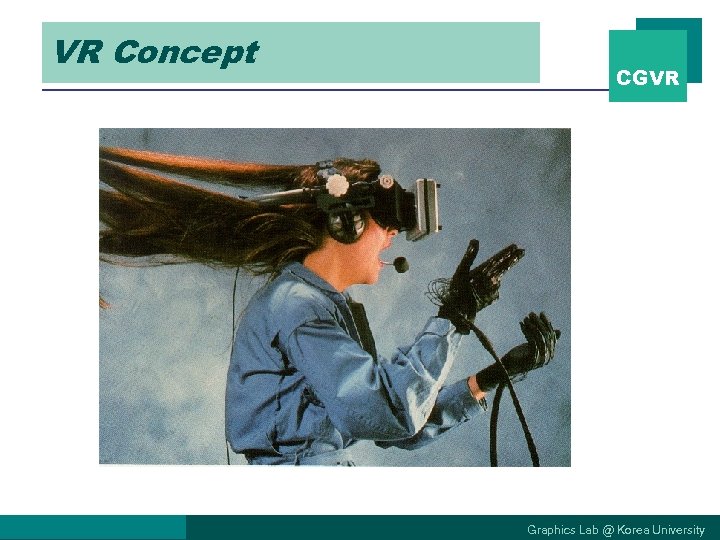 VR Concept

CGVR

Graphics Lab @ Korea University